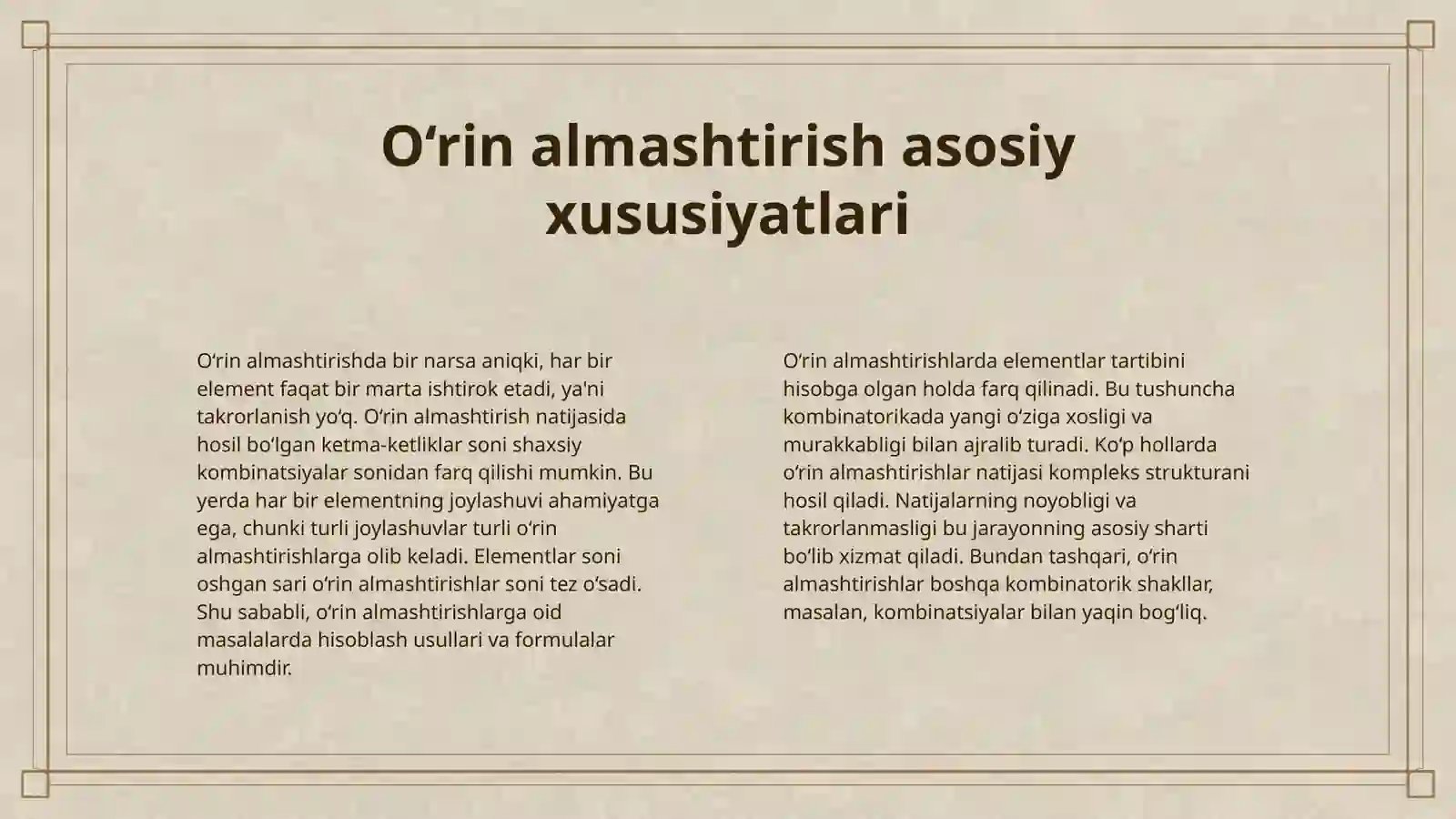 O‘rin almashtirish asosiy xususiyatlari

O‘rin almashtirishda bir narsa aniqki, har bir element faqat bir marta ishtirok etadi, ya'ni takrorlanish yo‘q. O‘rin almashtirish natijasida hosil bo‘lgan ketma-ketliklar soni shaxsiy kombinatsiyalar sonidan farq qilishi mumkin. Bu yerda har bir elementning joylashuvi ahamiyatga ega, chunki turli joylashuvlar turli o‘rin almashtirishlarga olib keladi. Elementlar soni oshgan sari o‘rin almashtirishlar soni tez o‘sadi. Shu sababli, o‘rin almashtirishlarga oid masalalarda hisoblash usullari va formulalar muhimdir.

O‘rin almashtirishlarda elementlar tartibini hisobga olgan holda farq qilinadi. Bu tushuncha kombinatorikada yangi o‘ziga xosligi va murakkabligi bilan ajralib turadi. Ko‘p hollarda o‘rin almashtirishlar natijasi kompleks strukturani hosil qiladi. Natijalarning noyobligi va takrorlanmasligi bu jarayonning asosiy sharti bo‘lib xizmat qiladi. Bundan tashqari, o‘rin almashtirishlar boshqa kombinatorik shakllar, masalan, kombinatsiyalar bilan yaqin bog‘liq.